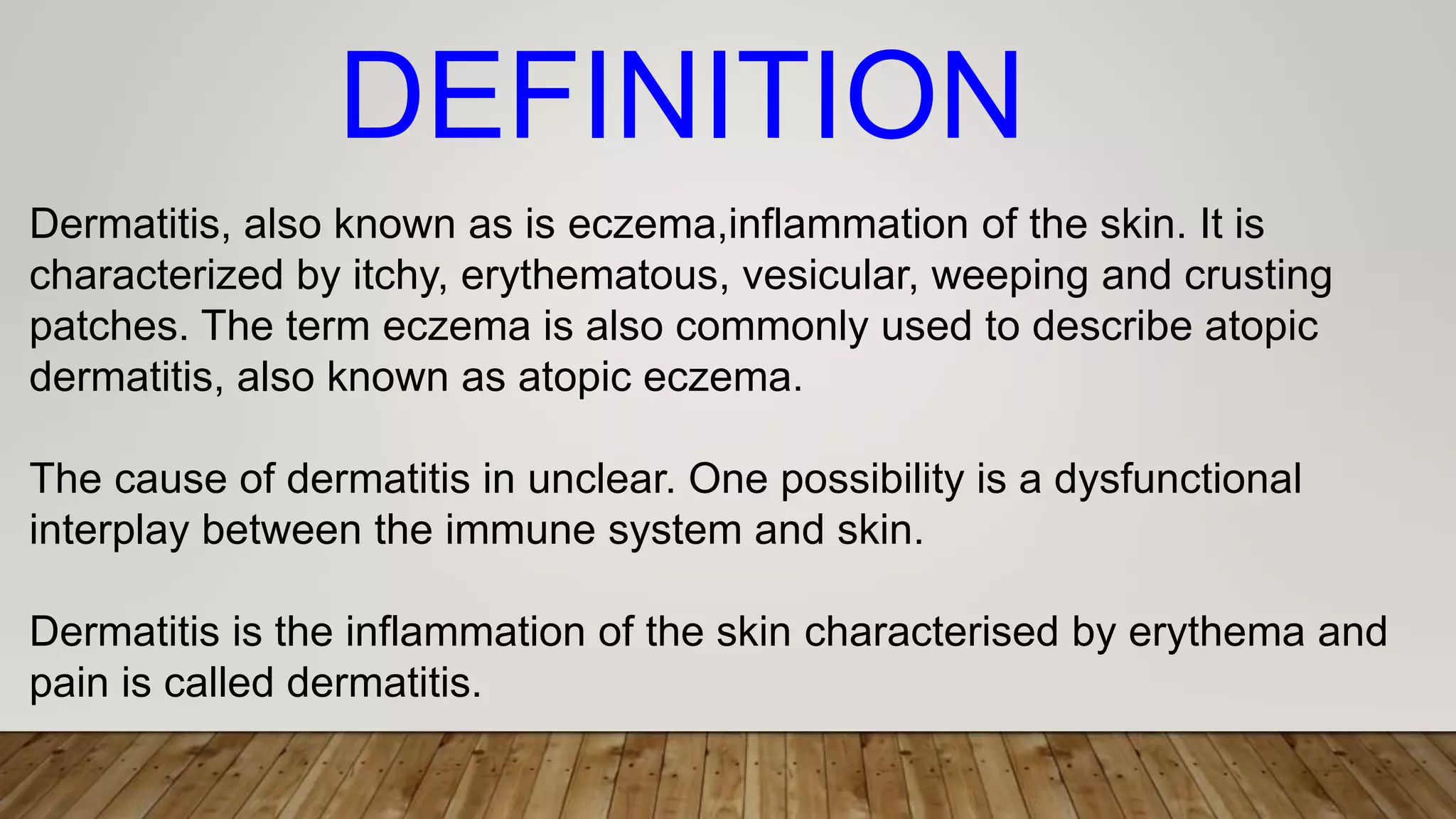 DEFINITION

Dermatitis, also known as is eczema,inflammation of the skin. It is characterized by itchy, erythematous, vesicular, weeping and crusting patches. The term eczema is also commonly used to describe atopic dermatitis, also known as atopic eczema.

The cause of dermatitis in unclear. One possibility is a dysfunctional interplay between the immune system and skin.

Dermatitis is the inflammation of the skin characterised by erythema and pain is called dermatitis.